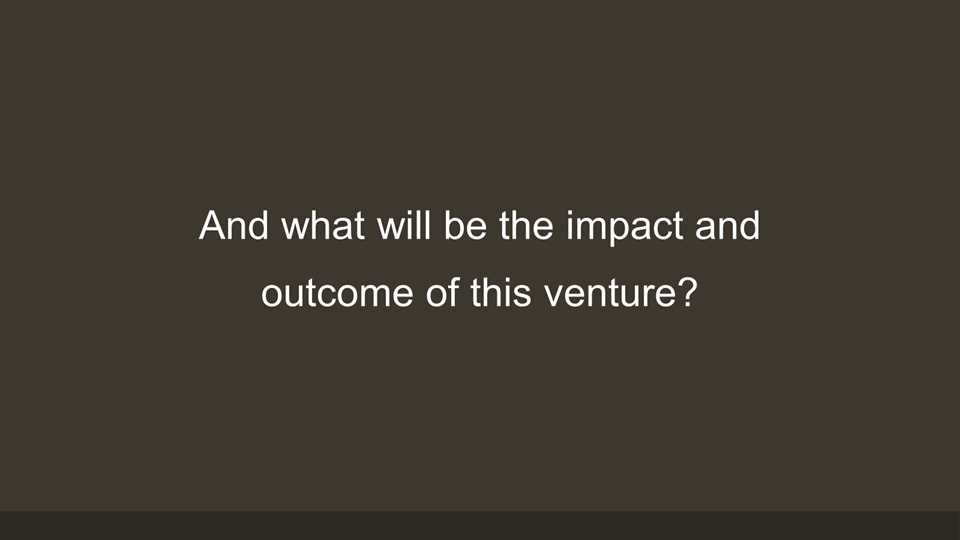 And what will be the impact and outcome of this venture?